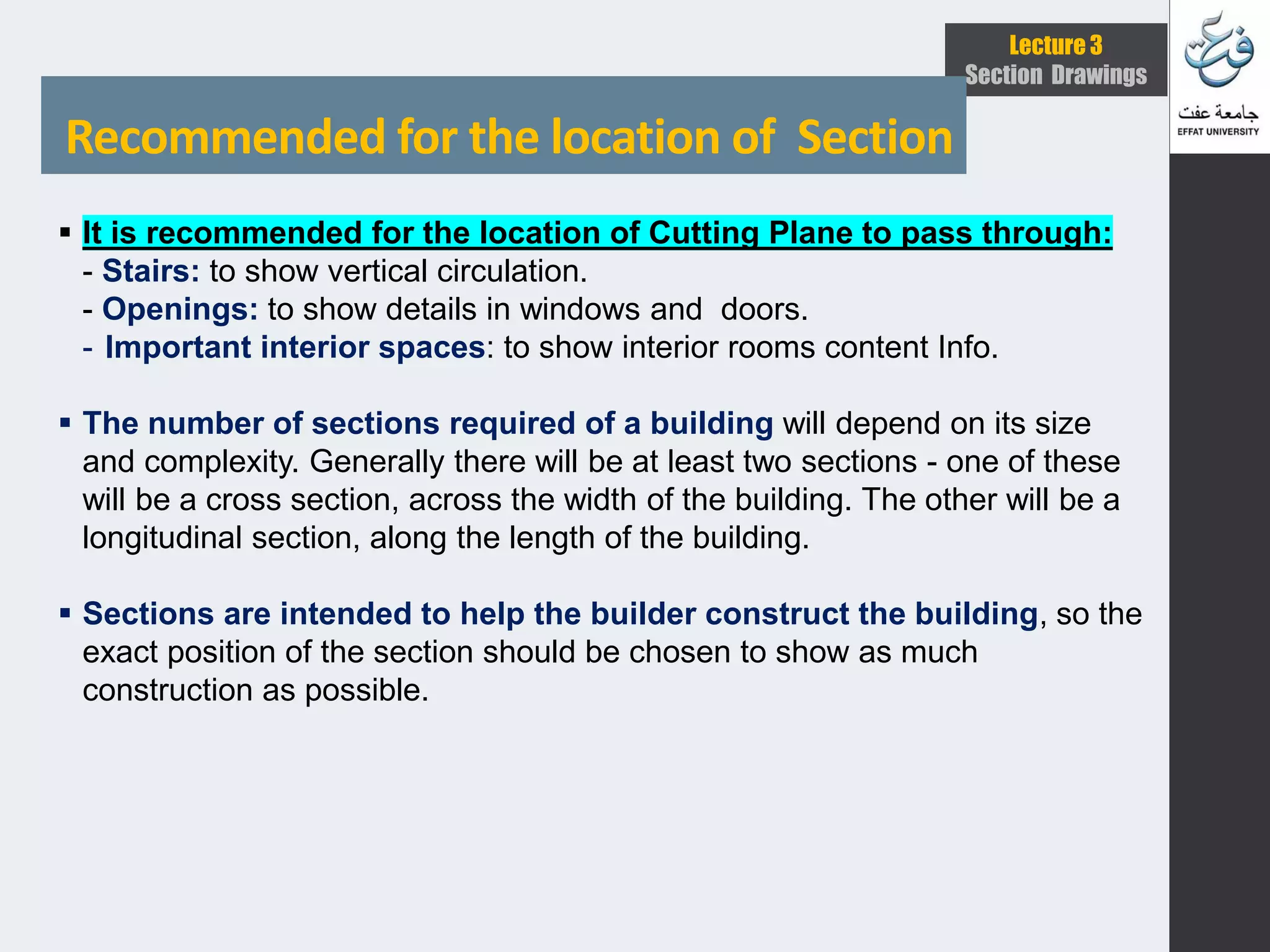 Lecture 3
Section Drawings

جامعة عفت
EFFAT UNIVERSITY

Recommended for the location of Section

▪ It is recommended for the location of Cutting Plane to pass through:
- Stairs: to show vertical circulation.
- Openings: to show details in windows and doors.
- Important interior spaces: to show interior rooms content Info.

▪ The number of sections required of a building will depend on its size and complexity. Generally there will be at least two sections - one of these will be a cross section, across the width of the building. The other will be a longitudinal section, along the length of the building.

▪ Sections are intended to help the builder construct the building, so the exact position of the section should be chosen to show as much construction as possible.